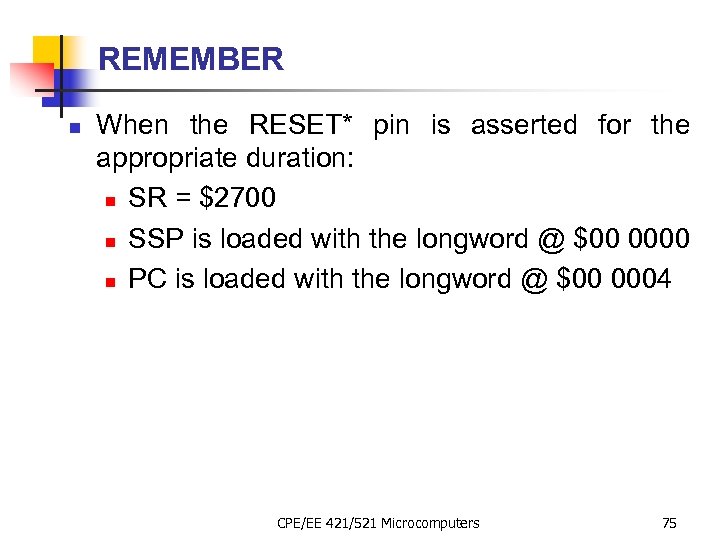 REMEMBER

When the RESET* pin is asserted for the appropriate duration:

SR = \$2700

SSP is loaded with the longword @ \$00 0000

PC is loaded with the longword @ \$00 0004

CPE/EE 421/521 Microcomputers

75